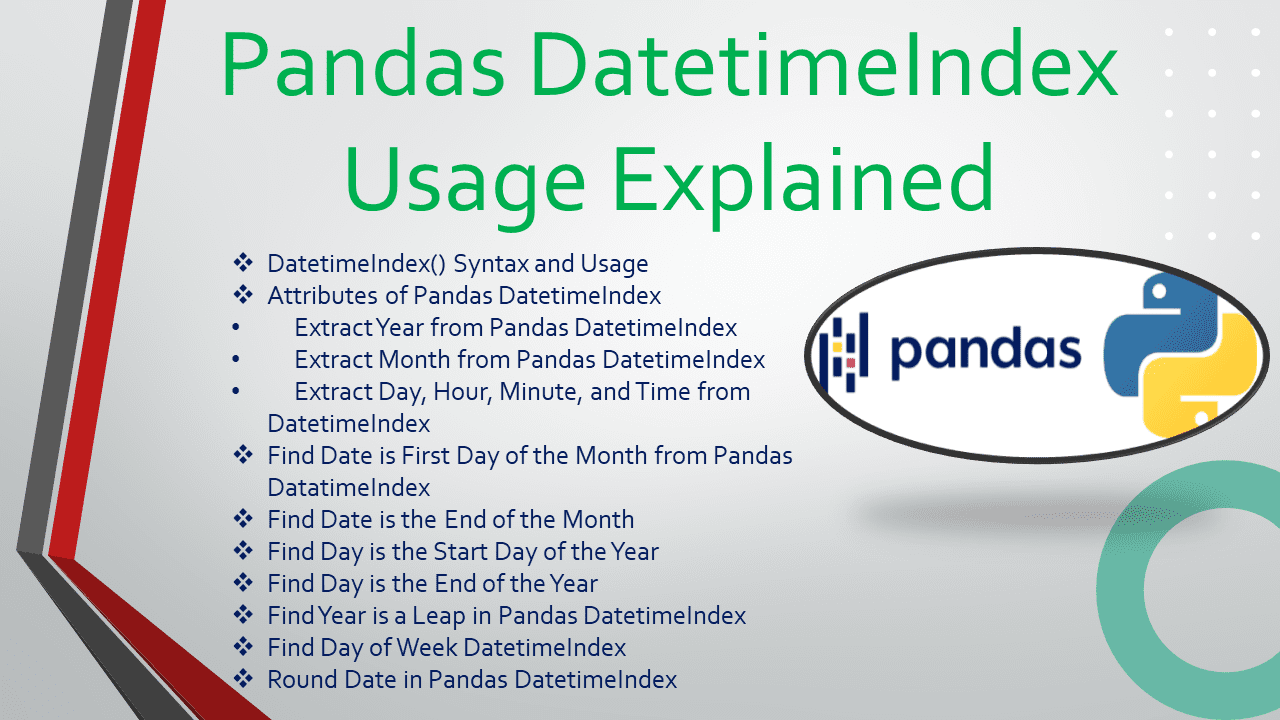 Pandas DatetimeIndex Usage Explained

❖ DatetimeIndex() Syntax and Usage
❖ Attributes of Pandas DatetimeIndex
• Extract Year from Pandas DatetimeIndex
• Extract Month from Pandas DatetimeIndex
• Extract Day, Hour, Minute, and Time from DatetimeIndex
❖ Find Date is First Day of the Month from Pandas DatatimeIndex
❖ Find Date is the End of the Month
❖ Find Day is the Start Day of the Year
❖ Find Day is the End of the Year
❖ Find Year is a Leap in Pandas DatetimeIndex
❖ Find Day of Week DatetimeIndex
❖ Round Date in Pandas DatetimeIndex

pandas